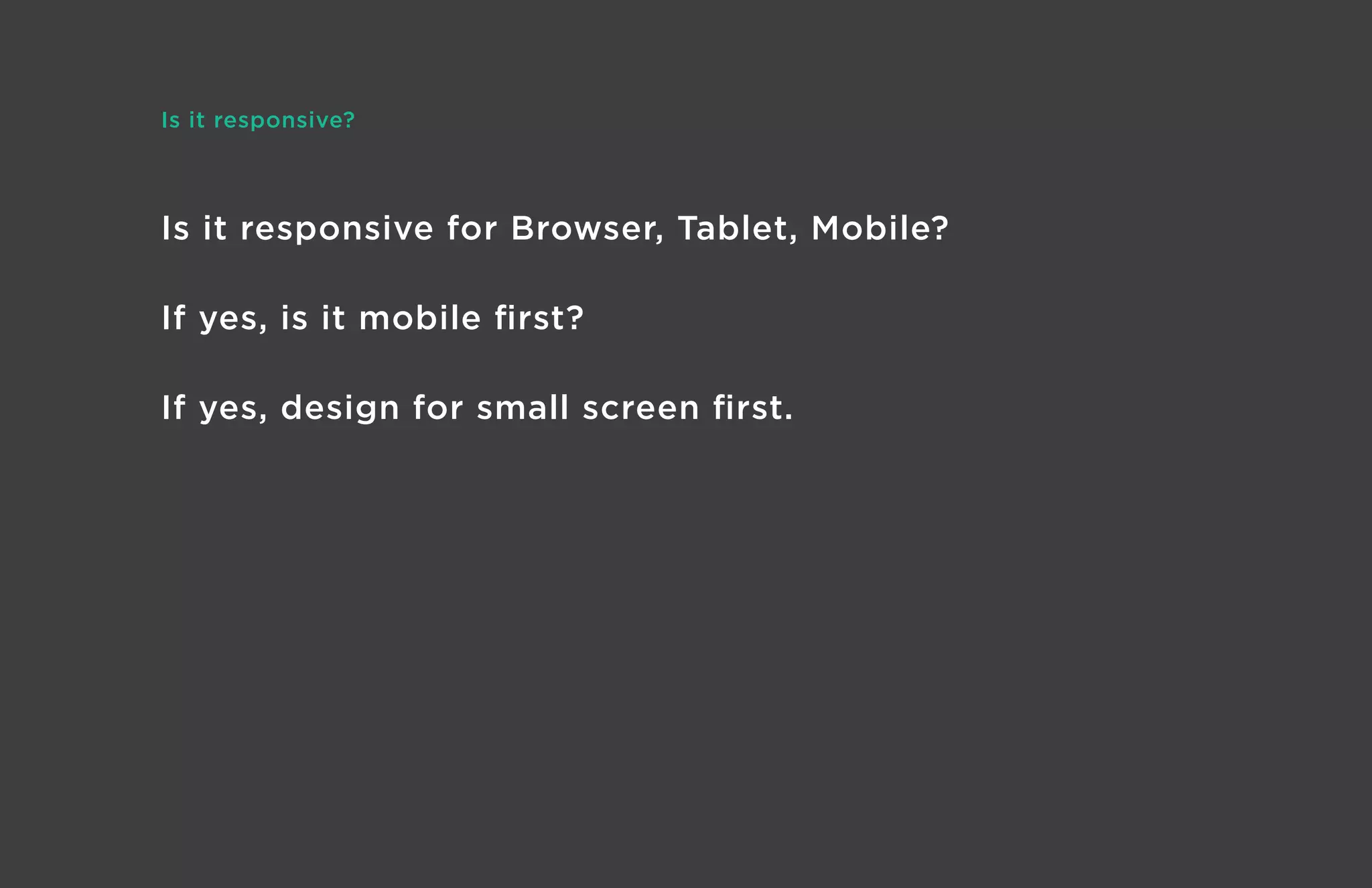 Is it responsive?

Is it responsive for Browser, Tablet, Mobile?

If yes, is it mobile first?

If yes, design for small screen first.